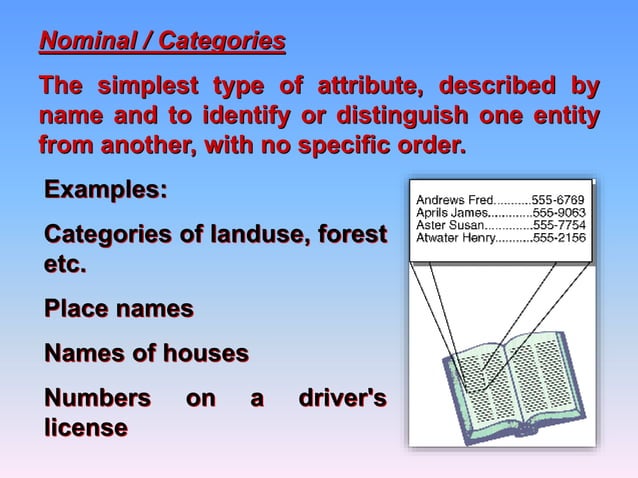 Nominal / Categories

The simplest type of attribute, described by name and to identify or distinguish one entity from another, with no specific order.

Examples:

Categories of landuse, forest etc.

Place names

Names of houses

Numbers on a driver's license

Andrews Fred..........555-6769
Aprils James............555-9063
Aster Susan.............555-7754
Atwater Henry..........555-2156